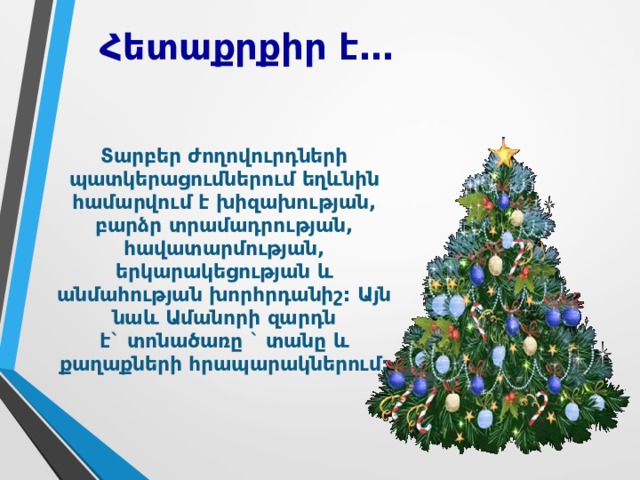 Հետաքրքիր է...

Տարբեր ժողովուրդների պատկերացումներում եղևնին համարվում է խիզախության, բարձր տրամադրության, հավատարմության, երկարակեցության և անմահության խորհրդանիշ: Այն նաև Ամանորի զարդն է` տոնածառը ` տանը և քաղաքների հրապարակներում: